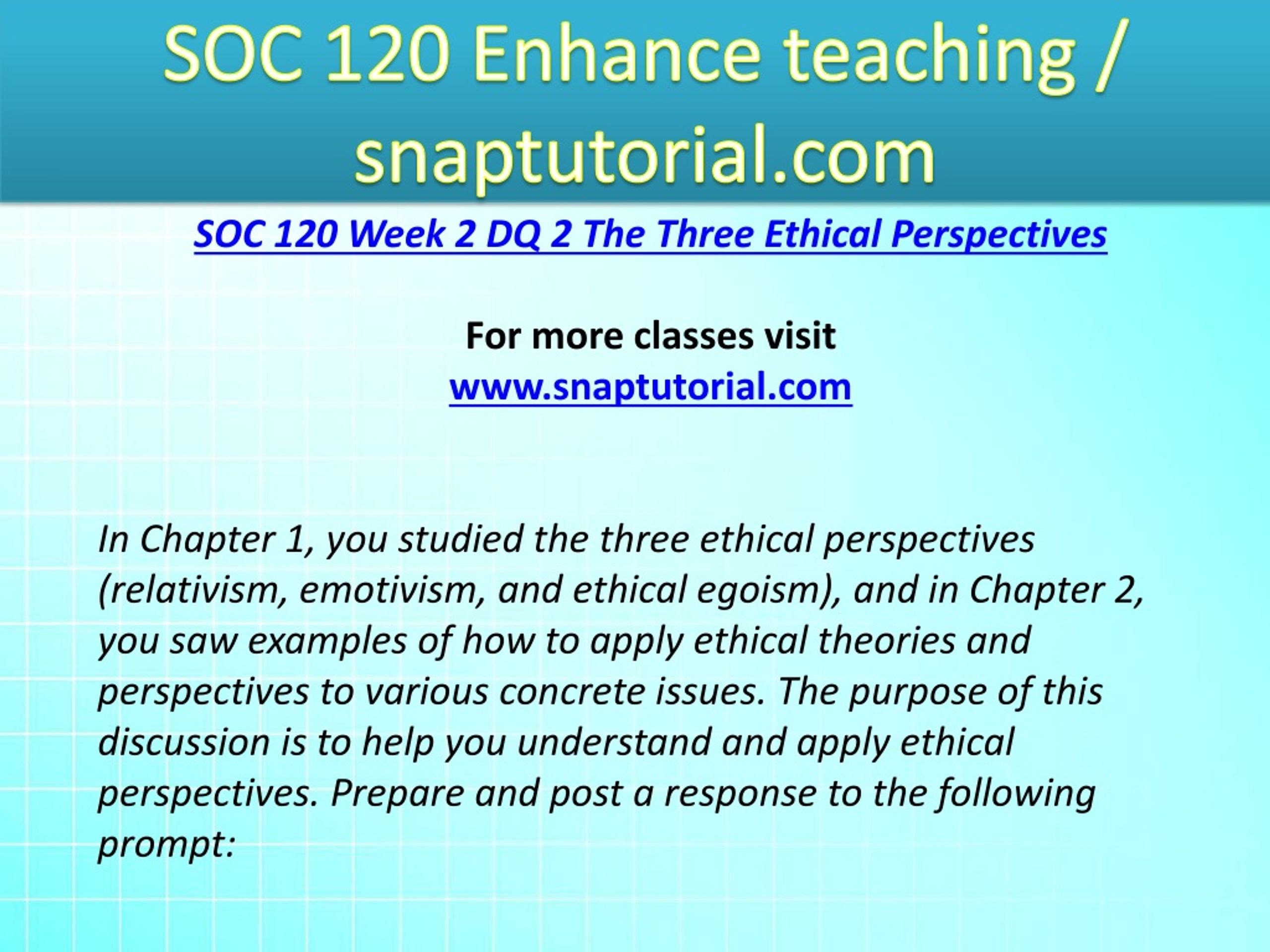 SOC 120 Enhance teaching / snaptutorial.com

SOC 120 Week 2 DQ 2 The Three Ethical Perspectives

For more classes visit
www.snaptutorial.com

In Chapter 1, you studied the three ethical perspectives (relativism, emotivism, and ethical egoism), and in Chapter 2, you saw examples of how to apply ethical theories and perspectives to various concrete issues. The purpose of this discussion is to help you understand and apply ethical perspectives. Prepare and post a response to the following prompt: